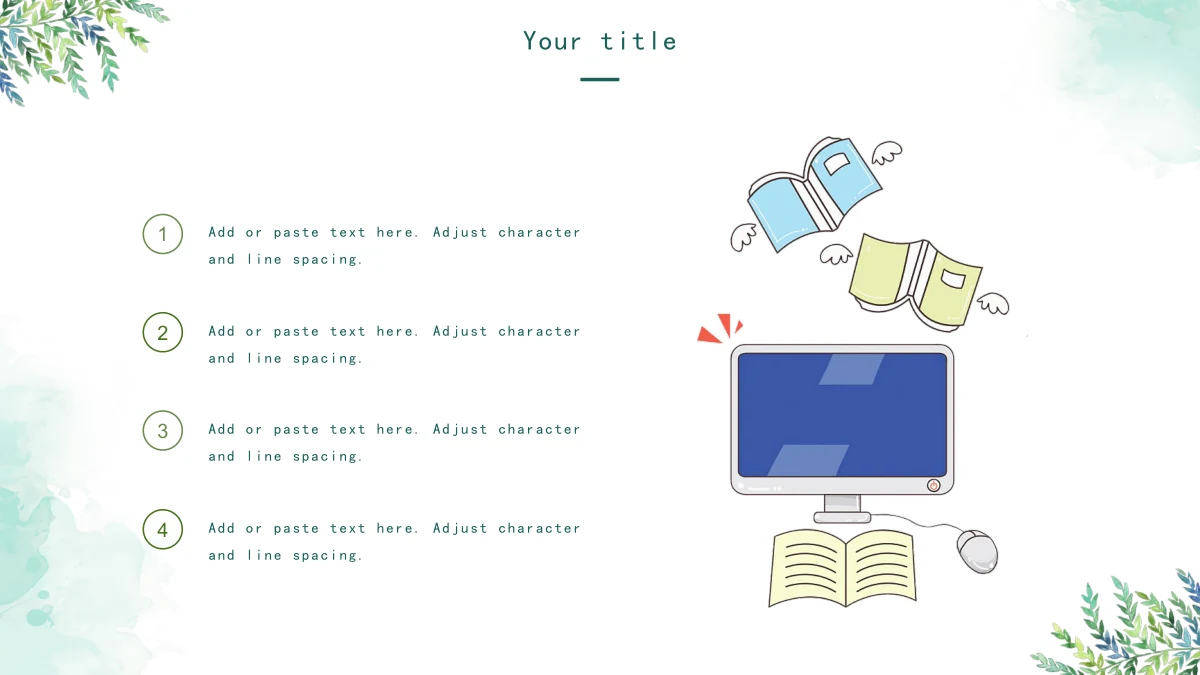 Your title

1

Add or paste text here. Adjust character and line spacing.

2

Add or paste text here. Adjust character and line spacing.

3

Add or paste text here. Adjust character and line spacing.

4

Add or paste text here. Adjust character and line spacing.